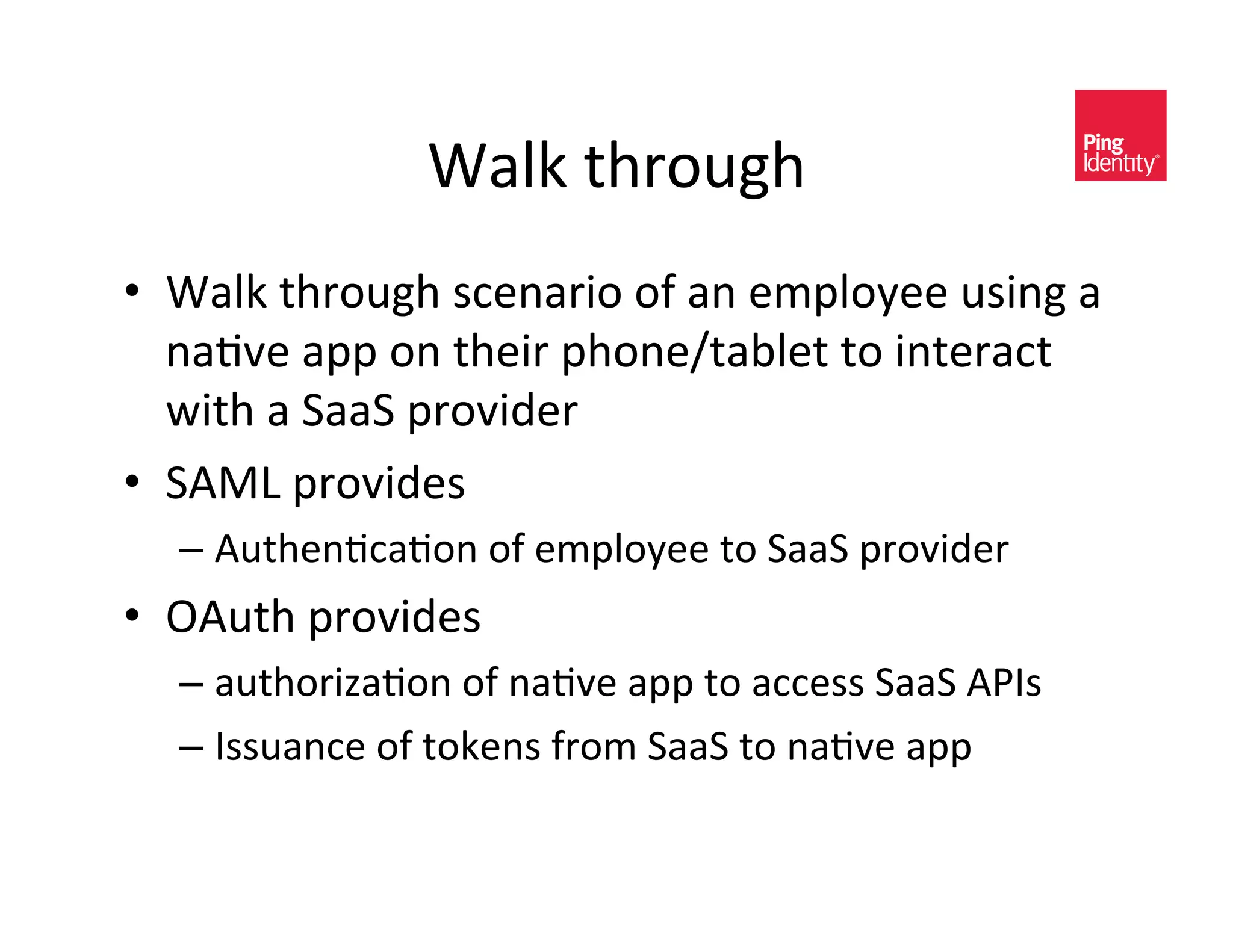 Walk through

Ping Identity®

• Walk through scenario of an employee using a native app on their phone/tablet to interact with a SaaS provider

• SAML provides

– Authentication of employee to SaaS provider

• OAuth provides

– authorization of native app to access SaaS APIs

– Issuance of tokens from SaaS to native app